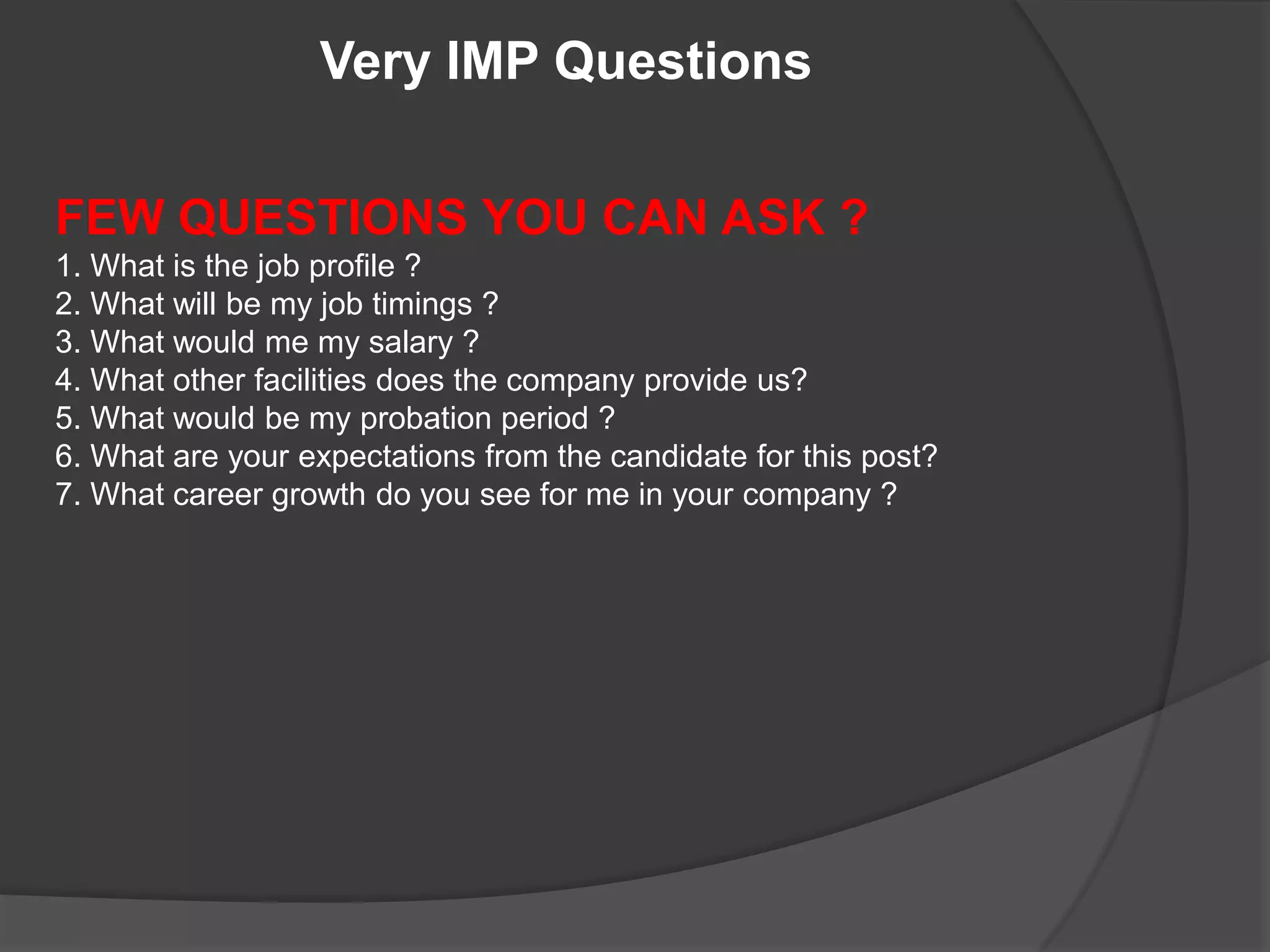 Very IMP Questions

FEW QUESTIONS YOU CAN ASK ?
1. What is the job profile ?
2. What will be my job timings ?
3. What would me my salary ?
4. What other facilities does the company provide us?
5. What would be my probation period ?
6. What are your expectations from the candidate for this post?
7. What career growth do you see for me in your company ?